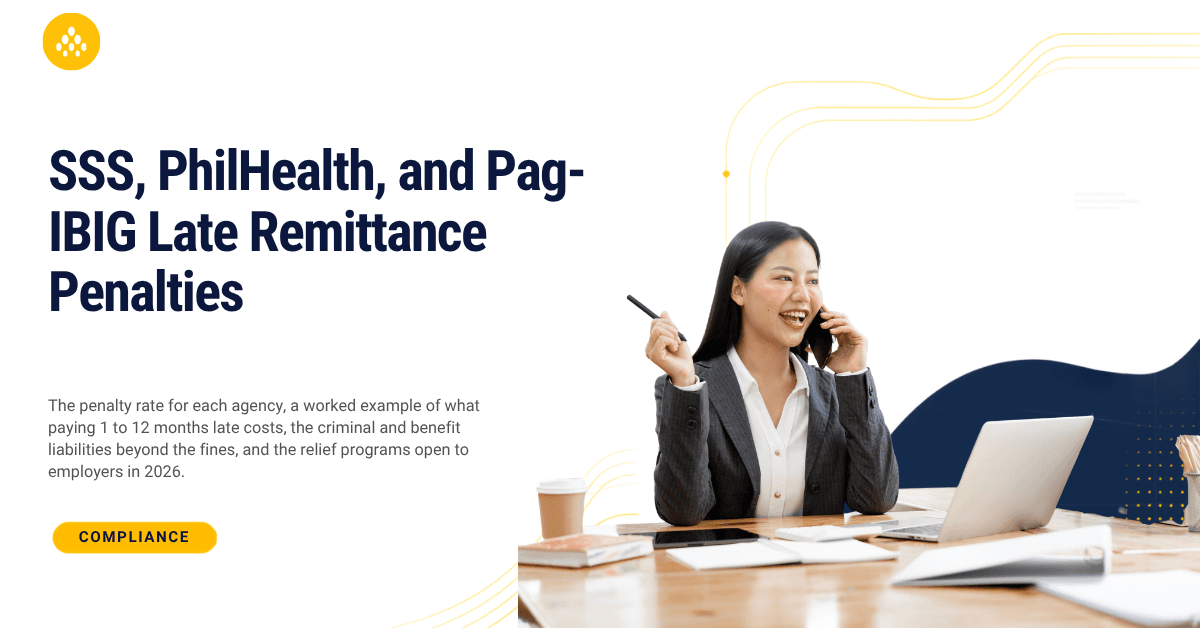 SSS, PhilHealth, and Pag-IBIG Late Remittance Penalties

The penalty rate for each agency, a worked example of what paying 1 to 12 months late costs, the criminal and benefit liabilities beyond the fines, and the relief programs open to employers in 2026.

COMPLIANCE